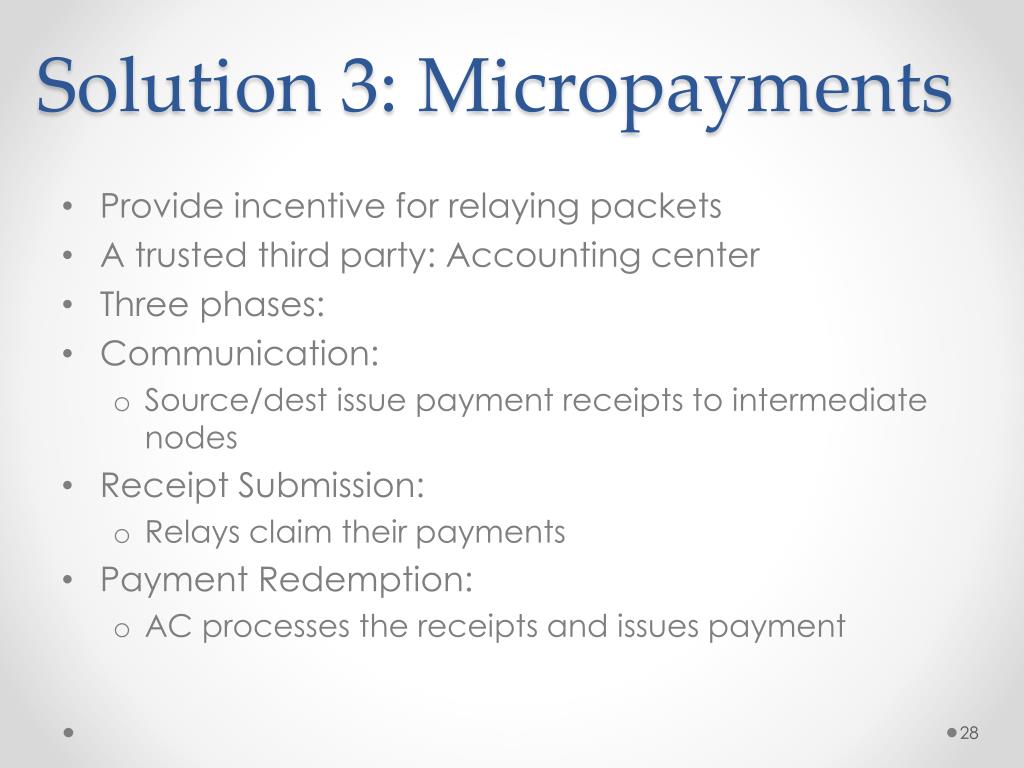 Solution 3: Micropayments

• Provide incentive for relaying packets
• A trusted third party: Accounting center
• Three phases:
• Communication:
  o Source/dest issue payment receipts to intermediate nodes
• Receipt Submission:
  o Relays claim their payments
• Payment Redemption:
  o AC processes the receipts and issues payment

28